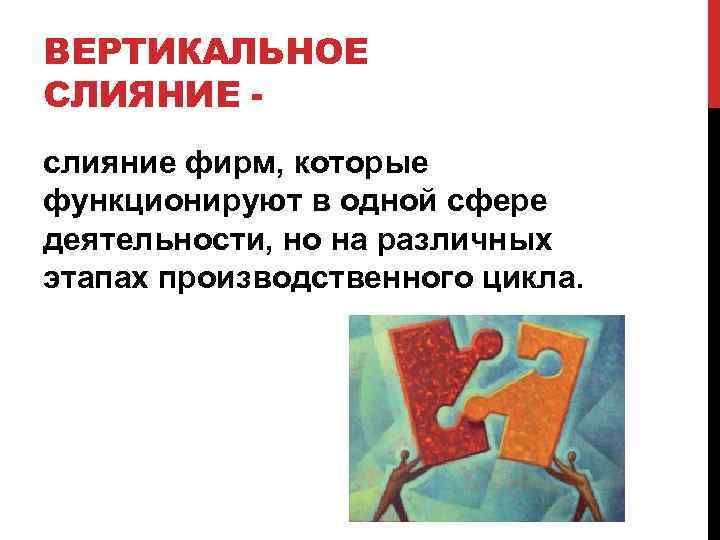 ВЕРТИКАЛЬНОЕ СЛИЯНИЕ -

слияние фирм, которые функционируют в одной сфере деятельности, но на различных этапах производственного цикла.